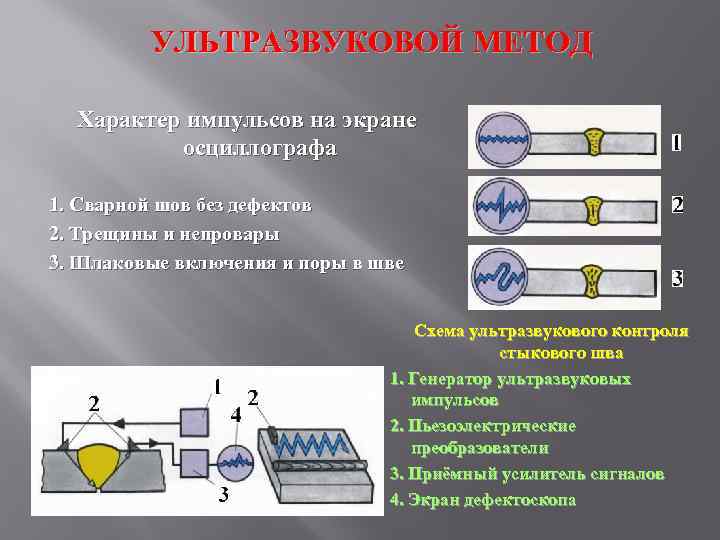 УЛЬТРАЗВУКОВОЙ МЕТОД

Характер импульсов на экране осциллографа

1. Сварной шов без дефектов
2. Трещины и непровары
3. Шлаковые включения и поры в шве

1
2
3

Схема ультразвукового контроля стыкового шва

1. Генератор ультразвуковых импульсов
2. Пьезоэлектрические преобразователи
3. Приёмный усилитель сигналов
4. Экран дефектоскопа

2
1
4
2
3